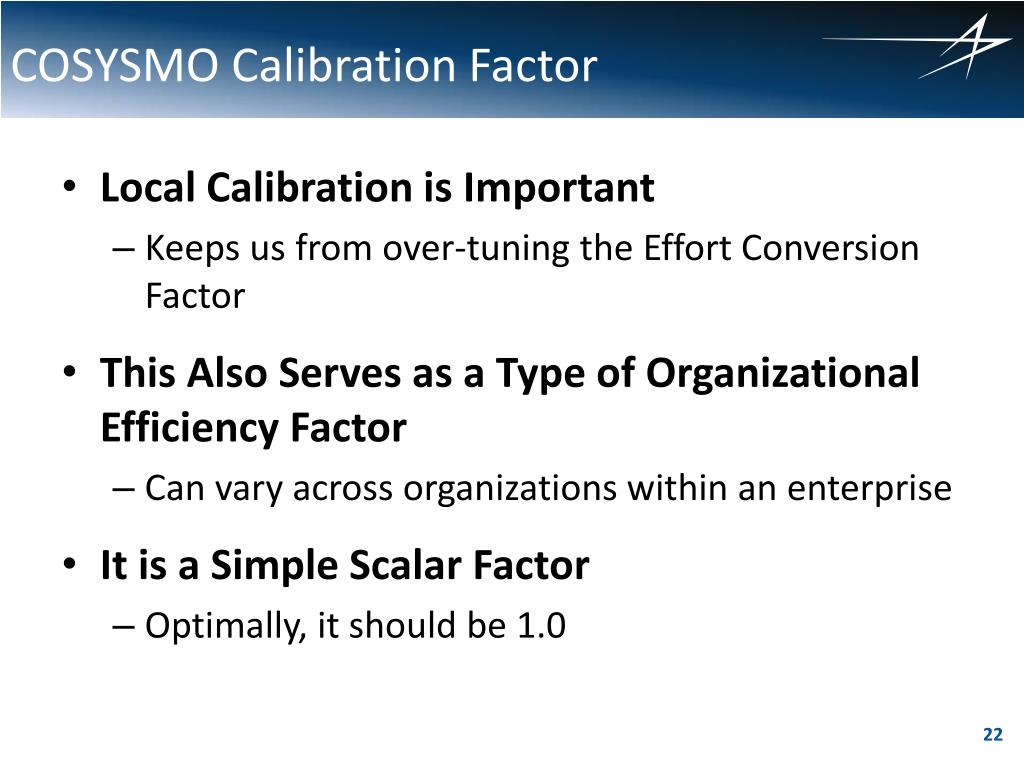 COSYSMO Calibration Factor

• Local Calibration is Important
– Keeps us from over-tuning the Effort Conversion Factor

• This Also Serves as a Type of Organizational Efficiency Factor
– Can vary across organizations within an enterprise

• It is a Simple Scalar Factor
– Optimally, it should be 1.0

22